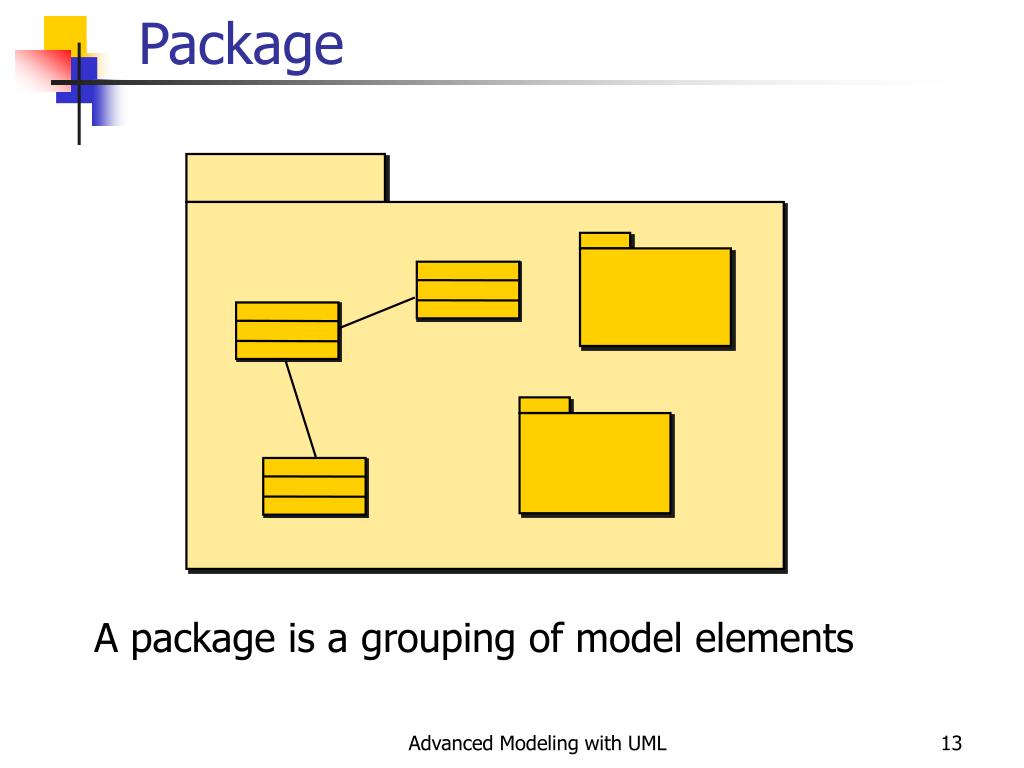 Package

A package is a grouping of model elements

Advanced Modeling with UML

13